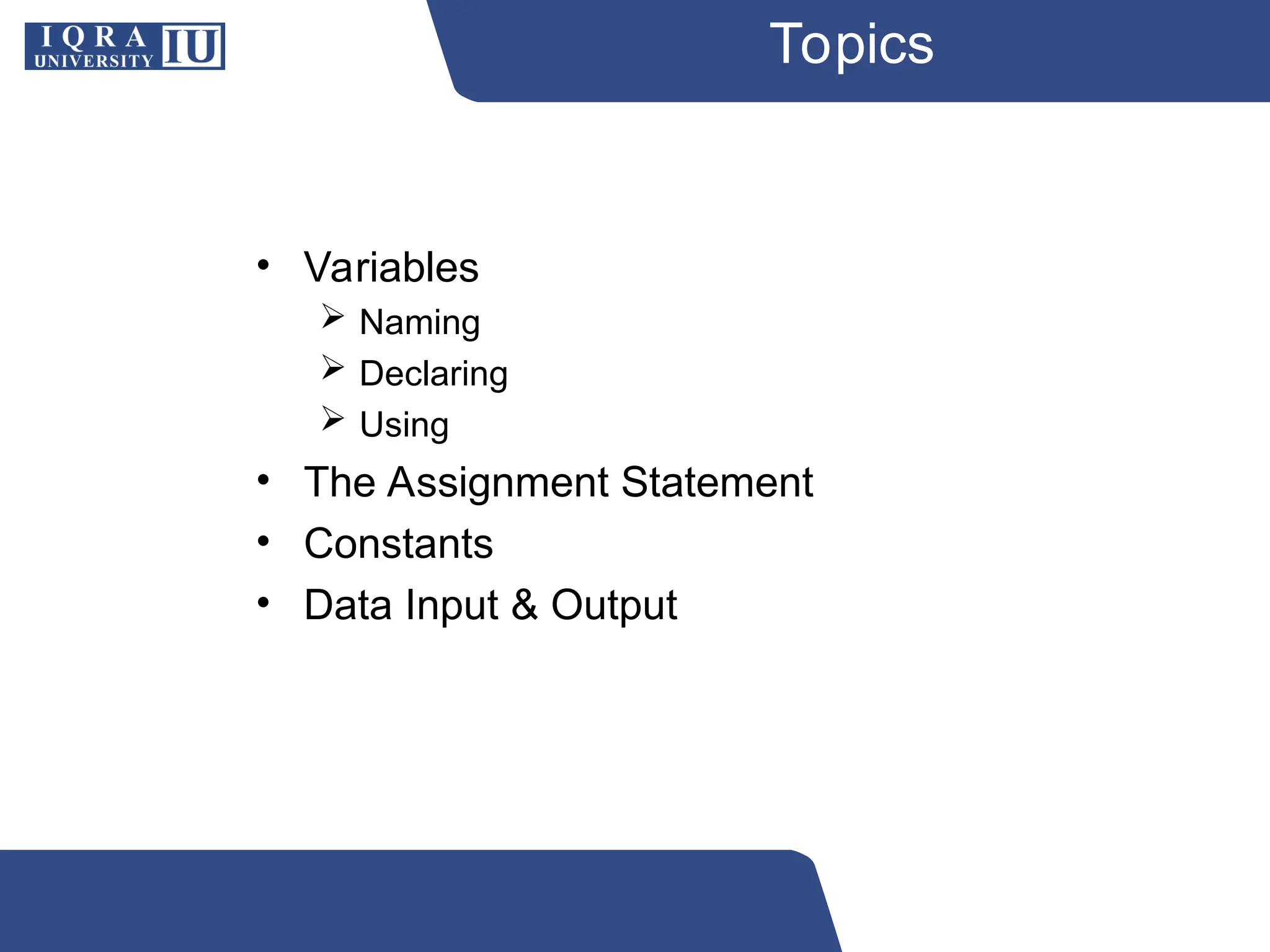 IQRA UNIVERSITY IU

Topics

• Variables
  ➢ Naming
  ➢ Declaring
  ➢ Using
• The Assignment Statement
• Constants
• Data Input & Output